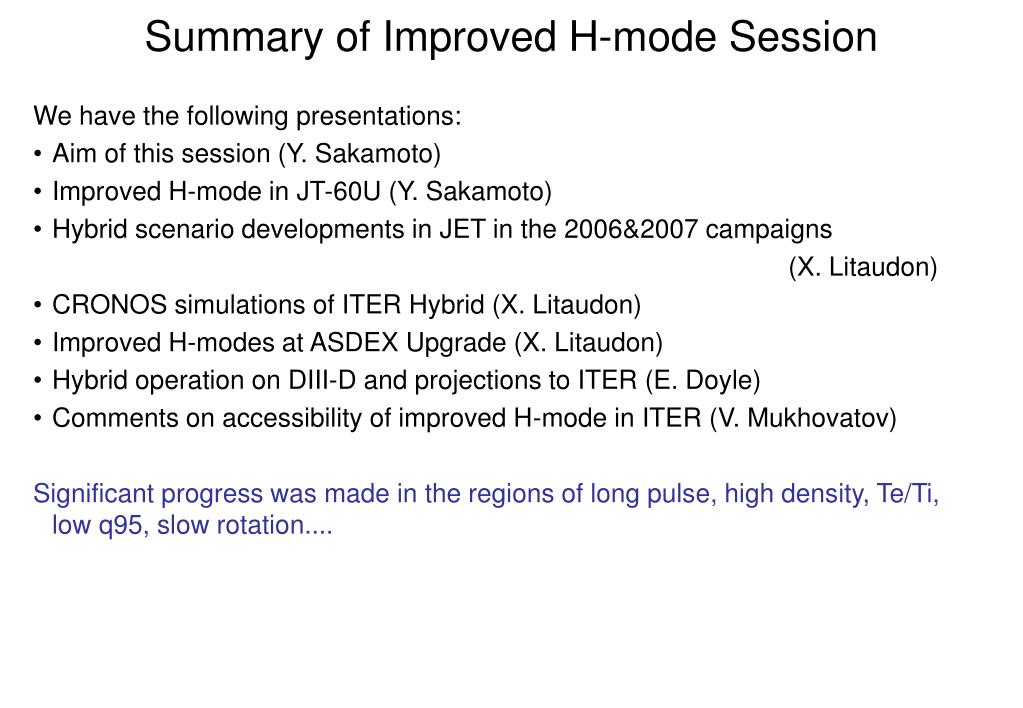 Summary of Improved H-mode Session

We have the following presentations:
• Aim of this session (Y. Sakamoto)
• Improved H-mode in JT-60U (Y. Sakamoto)
• Hybrid scenario developments in JET in the 2006&2007 campaigns (X. Litaudon)
• CRONOS simulations of ITER Hybrid (X. Litaudon)
• Improved H-modes at ASDEX Upgrade (X. Litaudon)
• Hybrid operation on DIII-D and projections to ITER (E. Doyle)
• Comments on accessibility of improved H-mode in ITER (V. Mukhovatov)

Significant progress was made in the regions of long pulse, high density, Te/Ti, low q95, slow rotation....